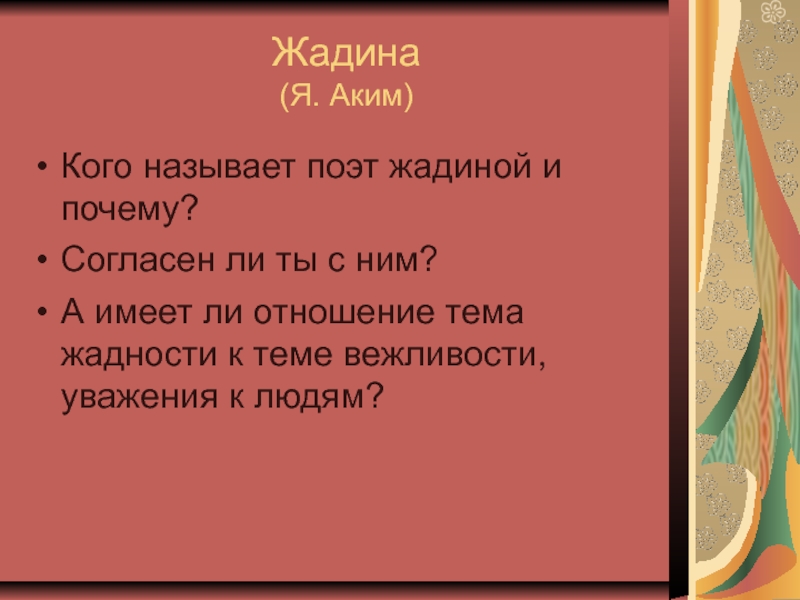 Жадина
(Я. Аким)

• Кого называет поэт жадиной и почему?
• Согласен ли ты с ним?
• А имеет ли отношение тема жадности к теме вежливости, уважения к людям?